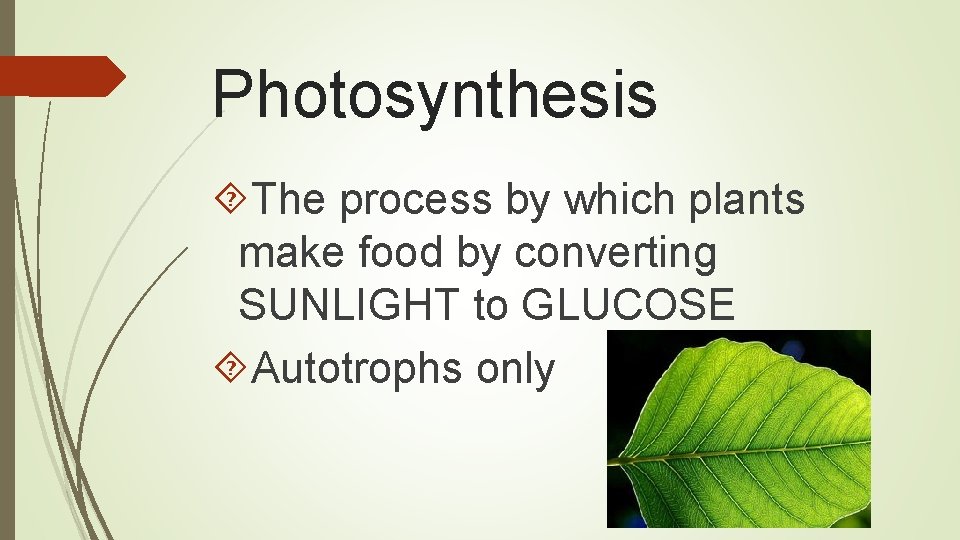 Photosynthesis

The process by which plants make food by converting SUNLIGHT to GLUCOSE

Autotrophs only